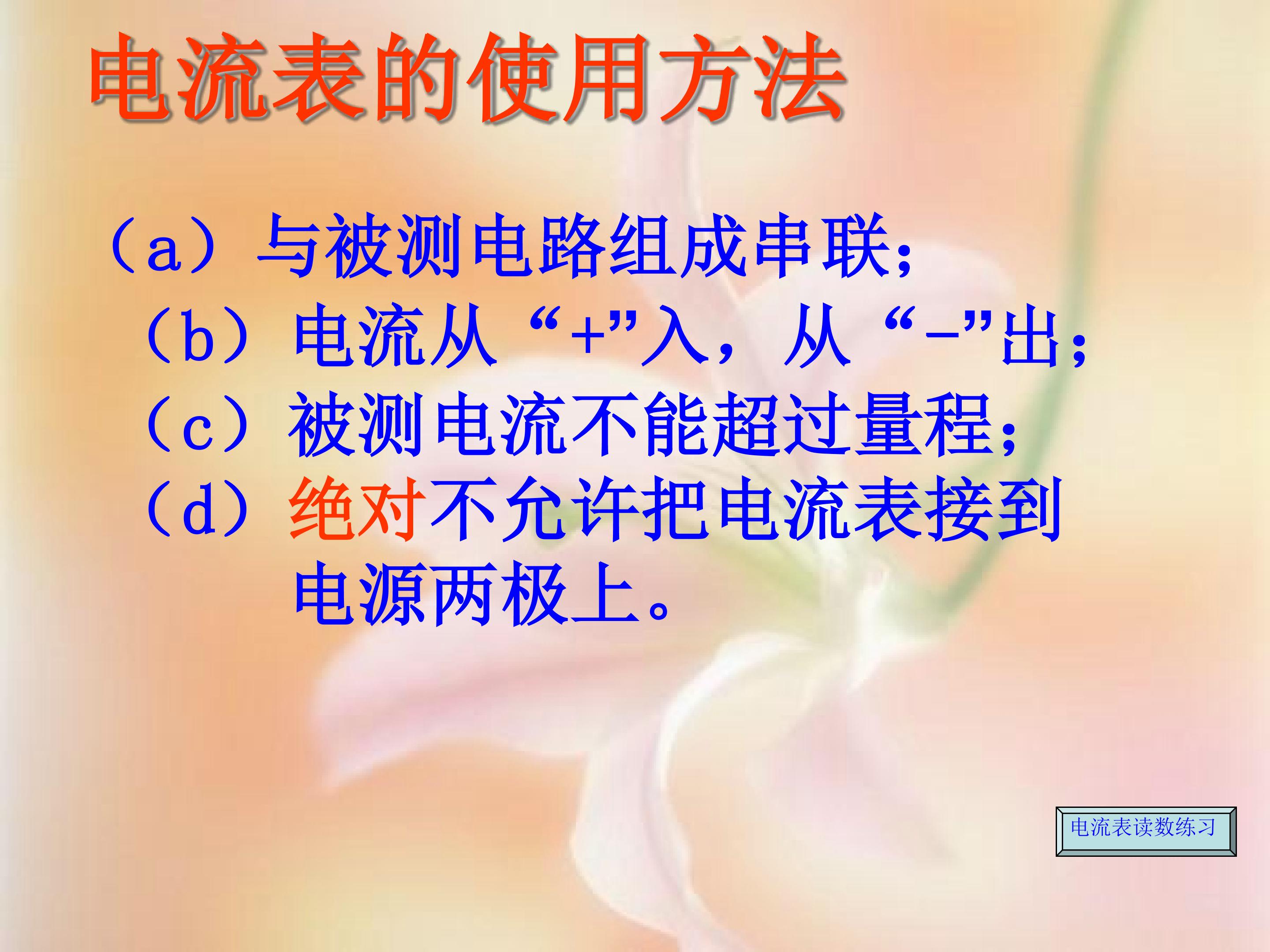 电流表的使用方法

（a）与被测电路组成串联；

（b）电流从“+”入，从“-”出；

（c）被测电流不能超过量程；

（d）绝对不允许把电流表接到电源两极上。

电流表读数练习